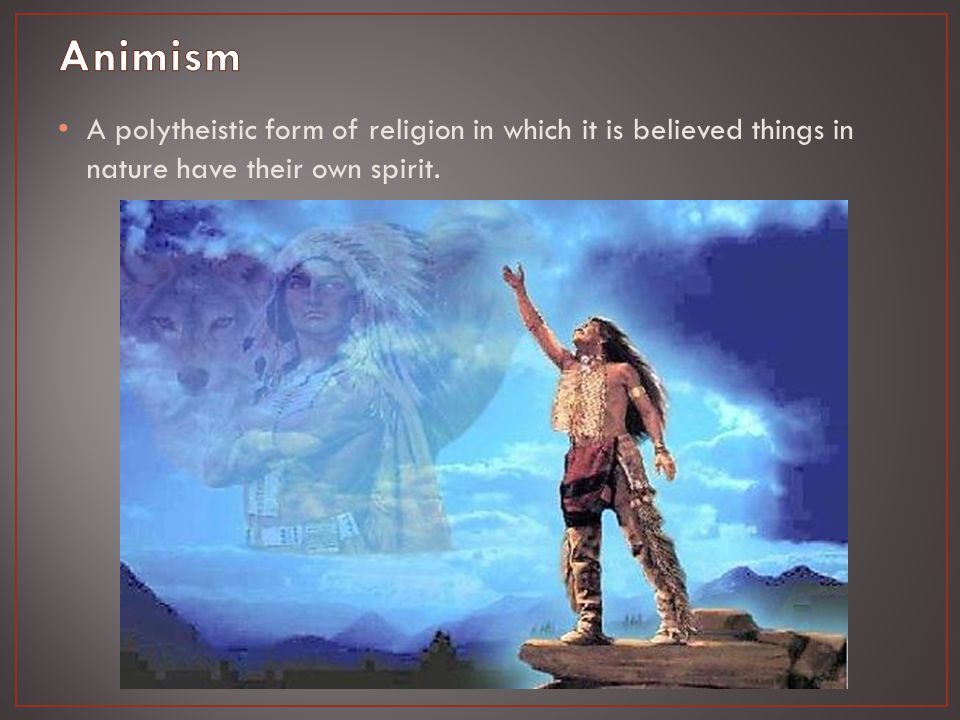 Animism

• A polytheistic form of religion in which it is believed things in nature have their own spirit.